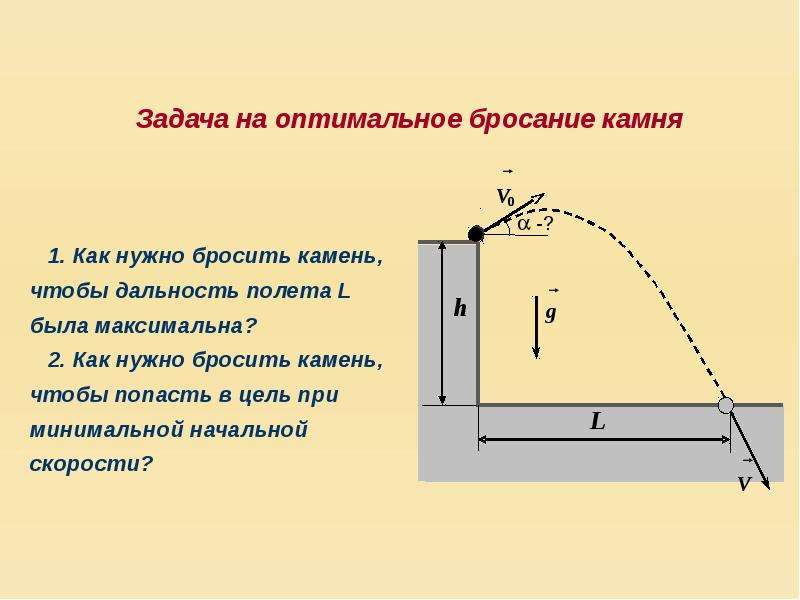 Задача на оптимальное бросание камня

1. Как нужно бросить камень, чтобы дальность полета L была максимальна?

2. Как нужно бросить камень, чтобы попасть в цель при минимальной начальной скорости?

$\vec{V_0}$

$\alpha$ -?

h

$\vec{g}$

L

$\vec{V}$